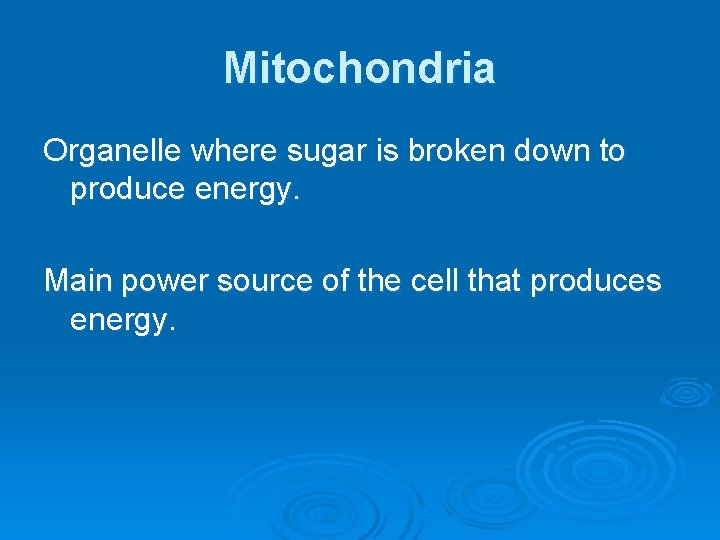 Mitochondria

Organelle where sugar is broken down to produce energy.

Main power source of the cell that produces energy.